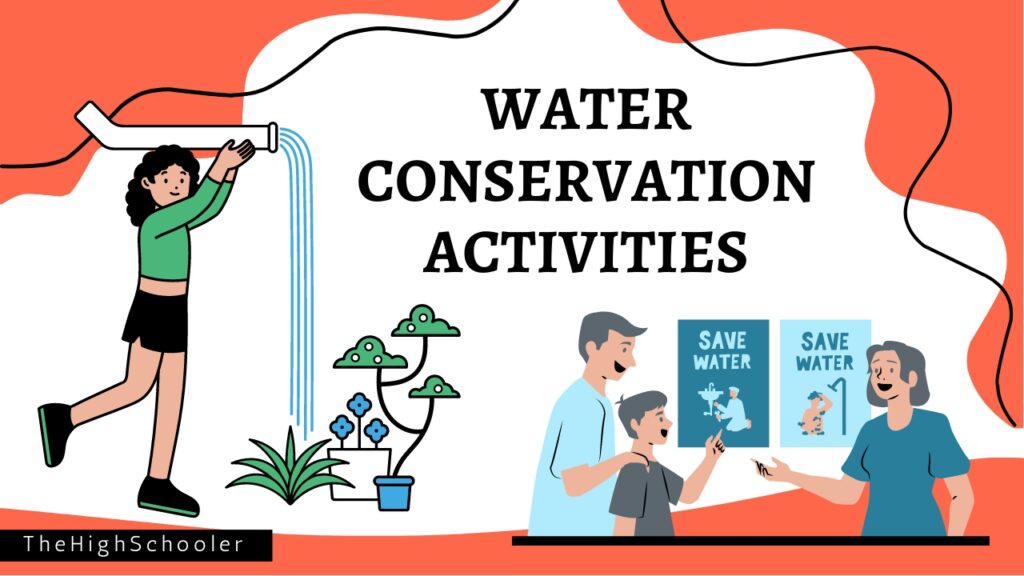 WATER CONSERVATION ACTIVITIES

SAVE WATER

SAVE WATER

TheHighSchooler